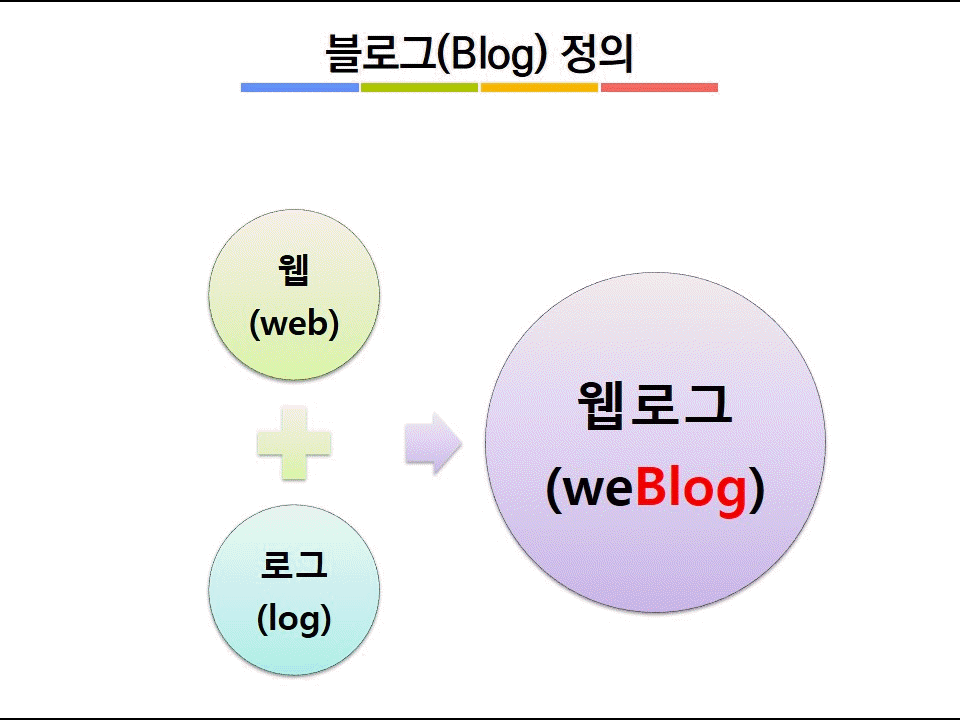 블로그(Blog) 정의

웹
(web)

로그
(log)

웹로그
(weBlog)